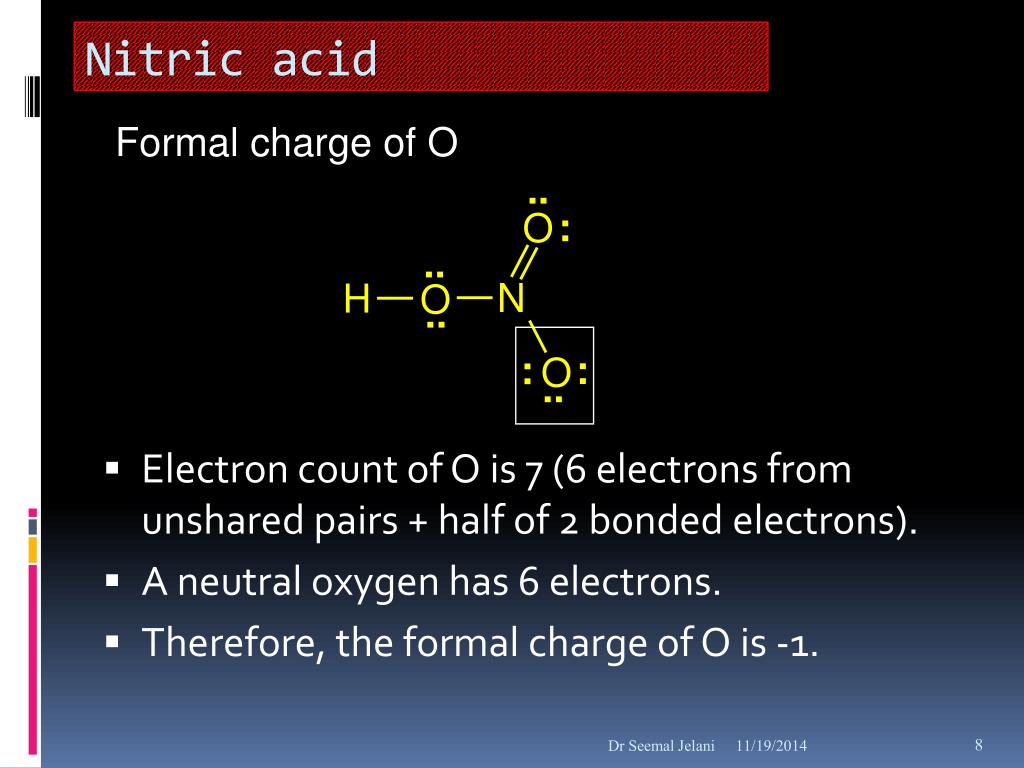 Nitric acid

Formal charge of O

O
H—O—N
O

▪ Electron count of O is 7 (6 electrons from unshared pairs + half of 2 bonded electrons).
▪ A neutral oxygen has 6 electrons.
▪ Therefore, the formal charge of O is -1.

Dr Seemal Jelani 11/19/2014 8